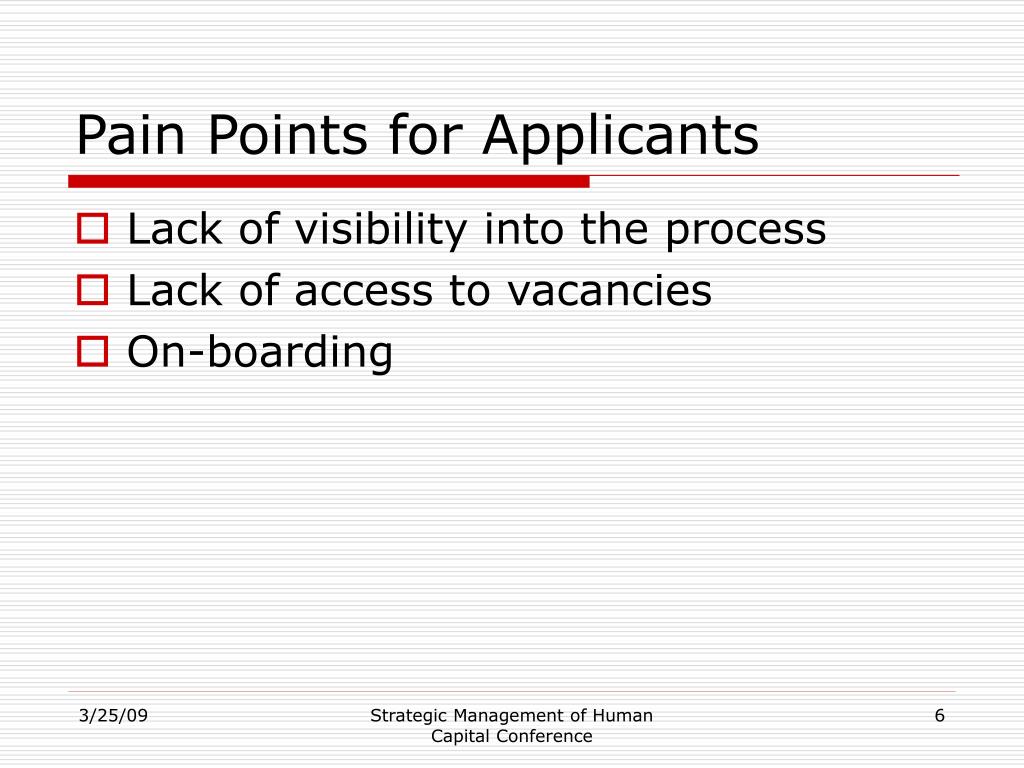 Pain Points for Applicants

Lack of visibility into the process
Lack of access to vacancies
On-boarding

3/25/09

Strategic Management of Human Capital Conference

6